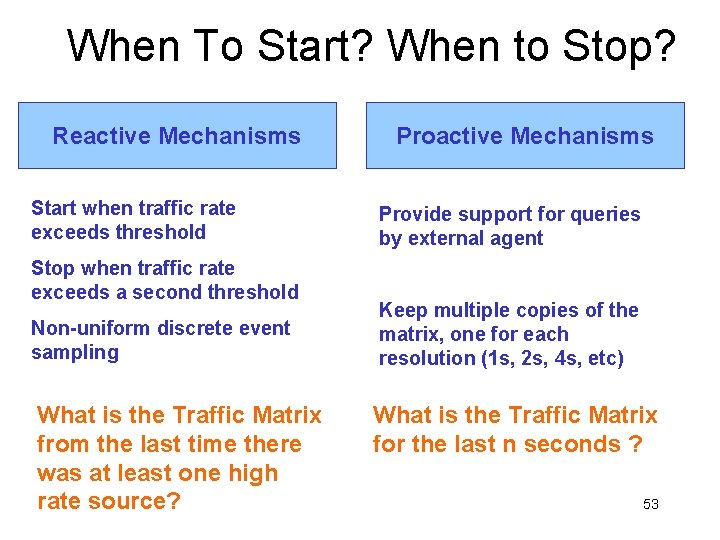 When To Start? When to Stop?

Reactive Mechanisms

Start when traffic rate exceeds threshold

Stop when traffic rate exceeds a second threshold

Non-uniform discrete event sampling

What is the Traffic Matrix from the last time there was at least one high rate source?

Proactive Mechanisms

Provide support for queries by external agent

Keep multiple copies of the matrix, one for each resolution (1s, 2s, 4s, etc)

What is the Traffic Matrix for the last n seconds ?

53